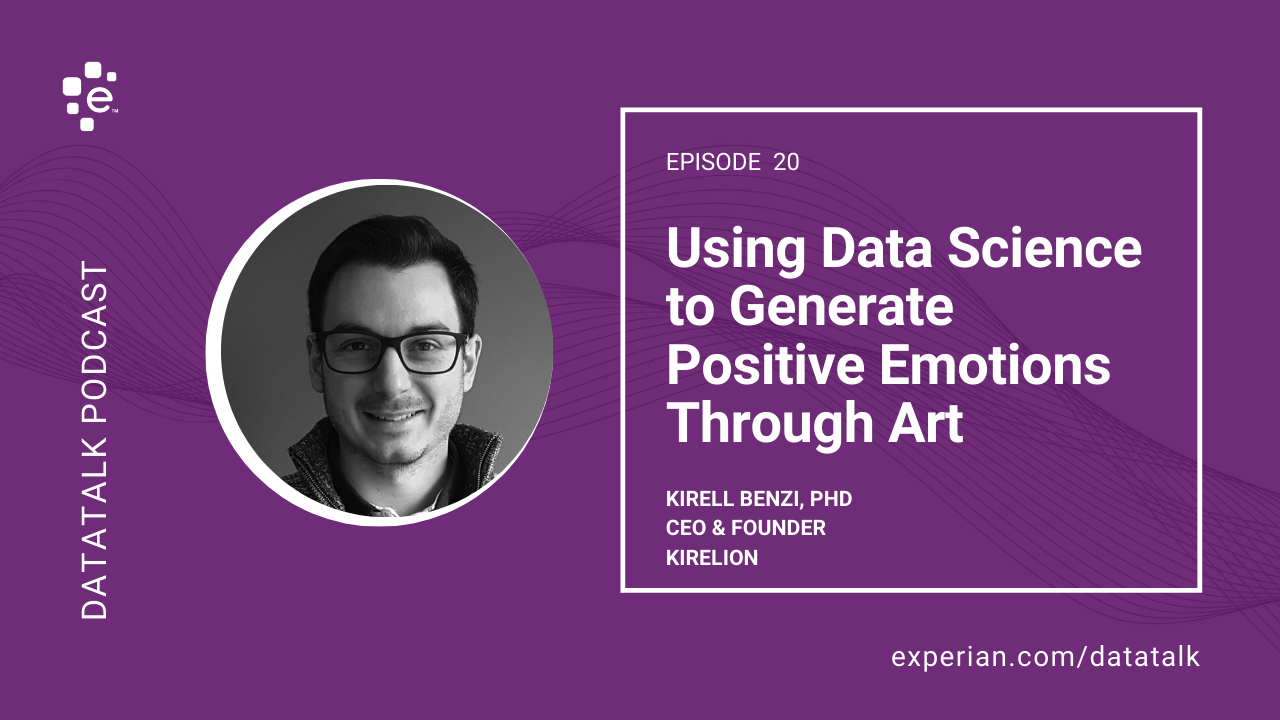 e™

DATATALK PODCAST

EPISODE 20

Using Data Science to Generate Positive Emotions Through Art

KIRELL BENZI, PHD
CEO & FOUNDER
KIRELION

experian.com/datatalk